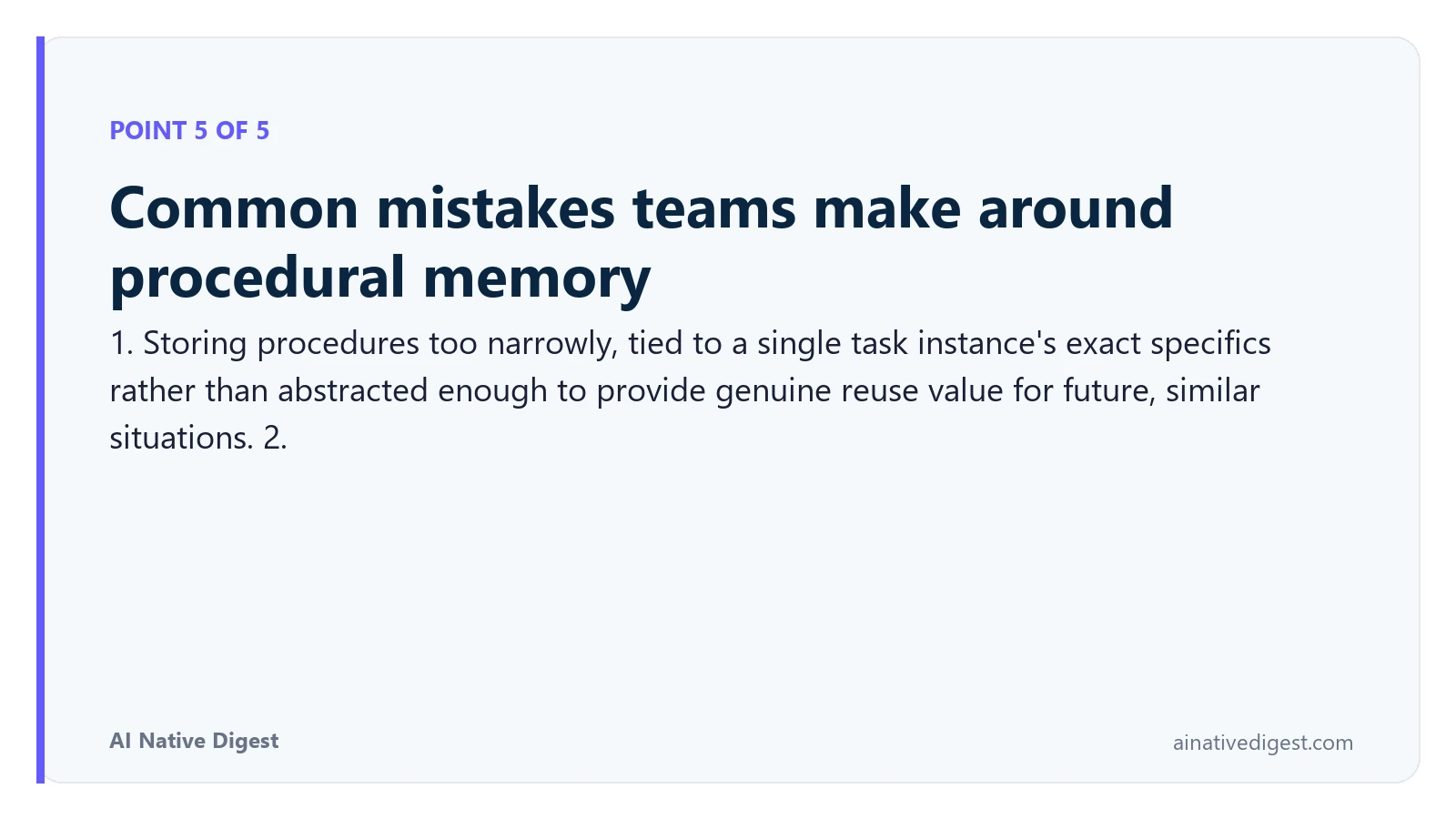 POINT 5 OF 5

Common mistakes teams make around procedural memory

1. Storing procedures too narrowly, tied to a single task instance's exact specifics rather than abstracted enough to provide genuine reuse value for future, similar situations. 2.

AI Native Digest

ainativedigest.com